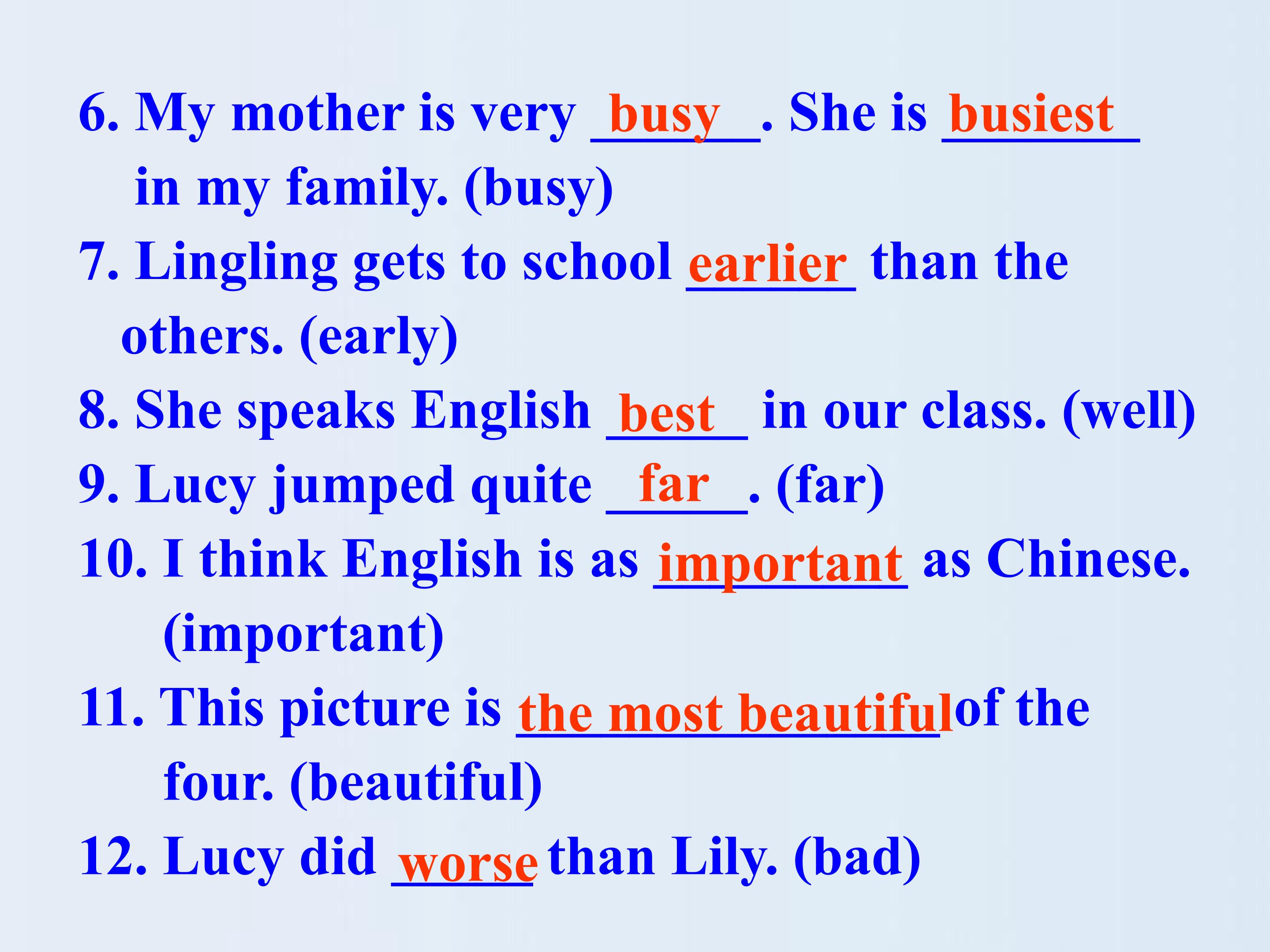 6. My mother is very busy. She is busiest in my family. (busy)

7. Lingling gets to school earlier than the others. (early)

8. She speaks English best in our class. (well)

9. Lucy jumped quite far. (far)

10. I think English is as important as Chinese. (important)

11. This picture is the most beautiful of the four. (beautiful)

12. Lucy did worse than Lily. (bad)